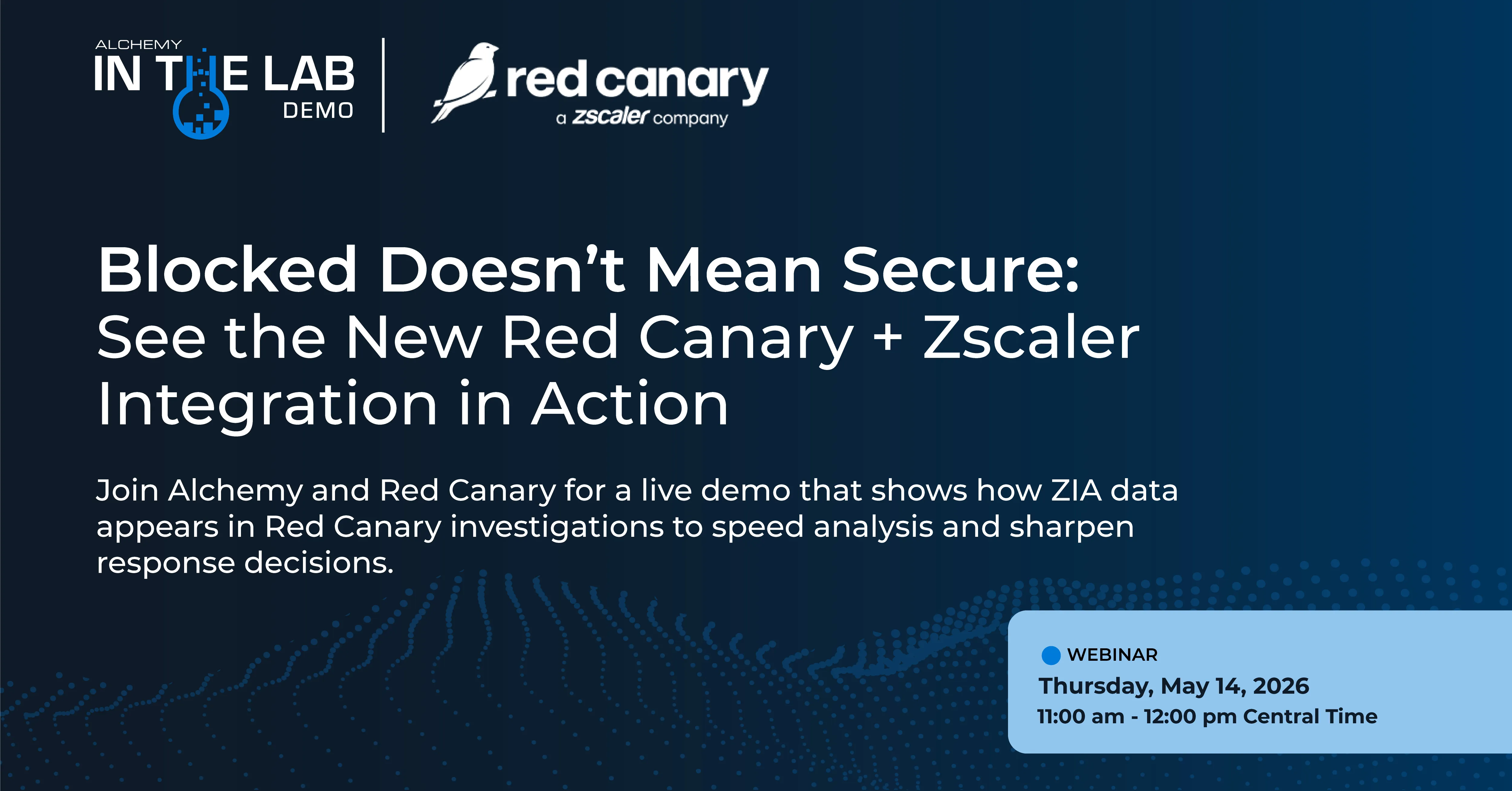 ALCHEMY
IN THE LAB
DEMO

red canary
a zscaler company

Blocked Doesn’t Mean Secure:
See the New Red Canary + Zscaler Integration in Action

Join Alchemy and Red Canary for a live demo that shows how ZIA data appears in Red Canary investigations to speed analysis and sharpen response decisions.

WEBINAR
Thursday, May 14, 2026
11:00 am - 12:00 pm Central Time